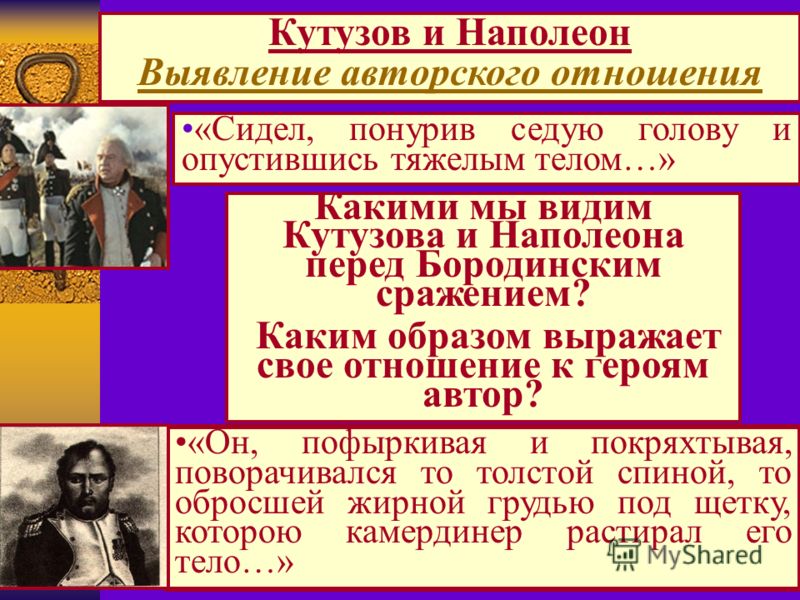 Кутузов и Наполеон
Выявление авторского отношения

•«Сидел, понурив седую голову и опустившись тяжелым телом…»

Какими мы видим Кутузова и Наполеона перед Бородинским сражением?
Каким образом выражает свое отношение к героям автор?

•«Он, пофыркивая и покряхтывая, поворачивался то толстой спиной, то обросшей жирной грудью под щетку, которою камердинер растирал его тело…»

MyShared